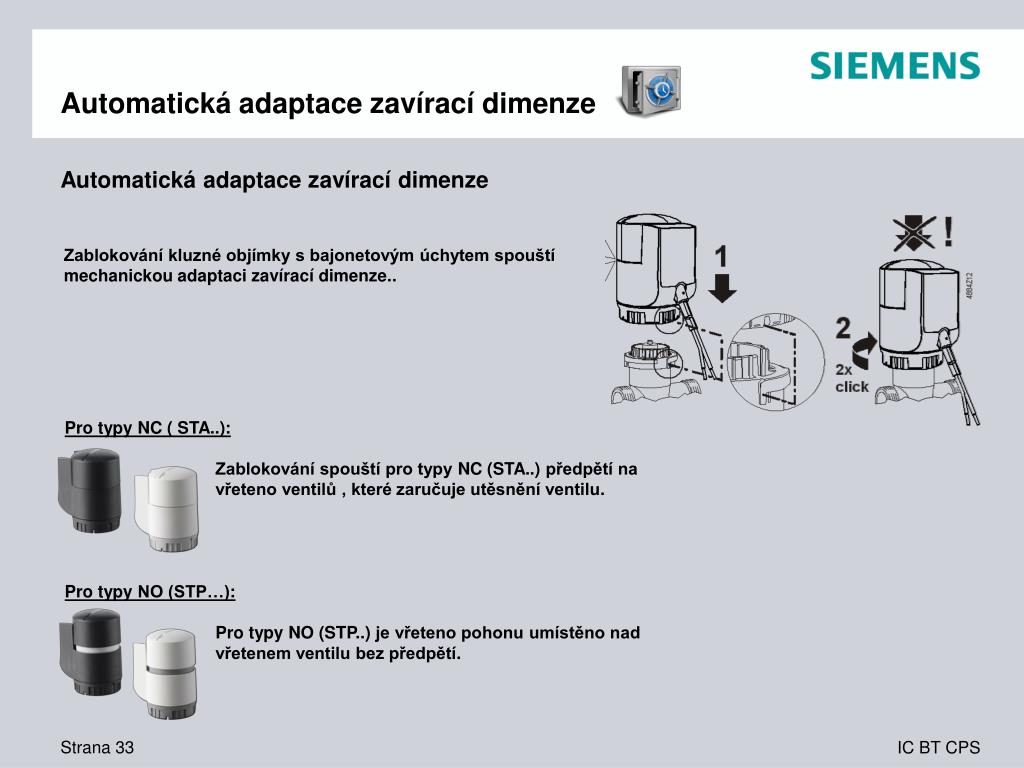 SIEMENS

Automatická adaptace zavírací dimenze

Automatická adaptace zavírací dimenze

Zablokování kluzné objímky s bajonetovým úchytem spouští mechanickou adaptaci zavírací dimenze..

1

!

2

2x click

4884Z12

Pro typy NC ( STA..):

Zablokování spouští pro typy NC (STA..) předpětí na vřeteno ventilů , které zaručuje utěsnění ventilu.

Pro typy NO (STP…):

Pro typy NO (STP..) je vřeteno pohonu umístěno nad vřetenem ventilu bez předpětí.

Strana 33

IC BT CPS